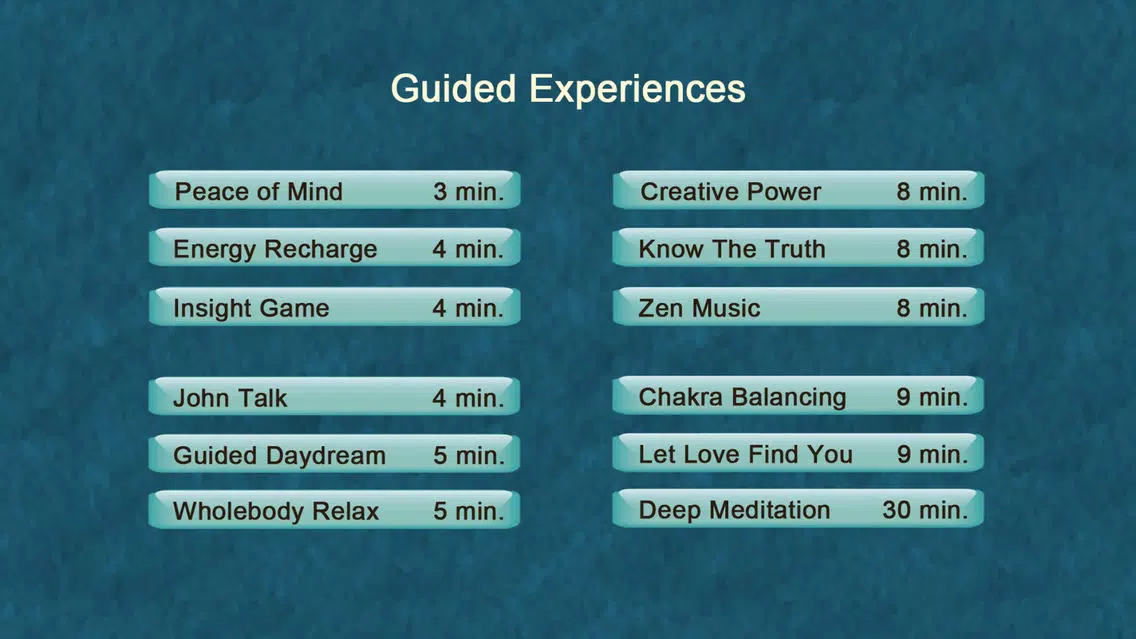 Guided Experiences

Peace of Mind 3 min.
Energy Recharge 4 min.
Insight Game 4 min.

John Talk 4 min.
Guided Daydream 5 min.
Wholebody Relax 5 min.

Creative Power 8 min.
Know The Truth 8 min.
Zen Music 8 min.

Chakra Balancing 9 min.
Let Love Find You 9 min.
Deep Meditation 30 min.